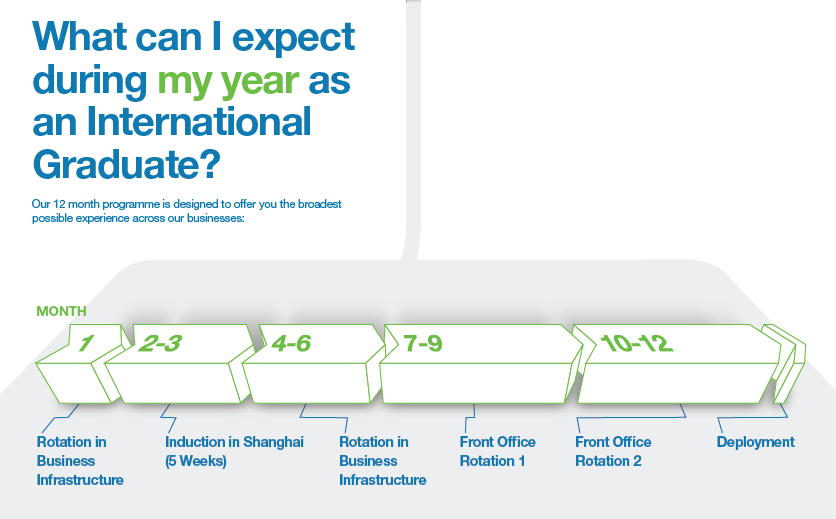 What can I expect during my year as an International Graduate?

Our 12 month programme is designed to offer you the broadest possible experience across our businesses:

MONTH

1

2-3

4-6

7-9

10-12

Rotation in Business Infrastructure

Induction in Shanghai (5 Weeks)

Rotation in Business Infrastructure

Front Office Rotation 1

Front Office Rotation 2

Deployment